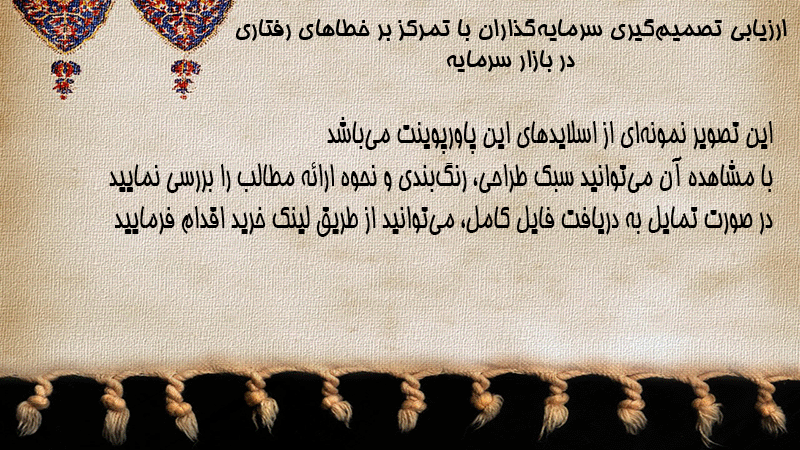 ارزیابی تصمیم‌گیری سرمایه‌گذاران با تمرکز بر خطاهای رفتاری در بازار سرمایه

این تصویر نمونه‌ای از اسلایدهای این پاورپوینت می‌باشد
با مشاهده آن می‌توانید سبک طراحی، رنگ‌بندی و نحوه ارائه مطالب را بررسی نمایید
در صورت تمایل به دریافت فایل کامل، می‌توانید از طریق لینک خرید اقدام فرمایید